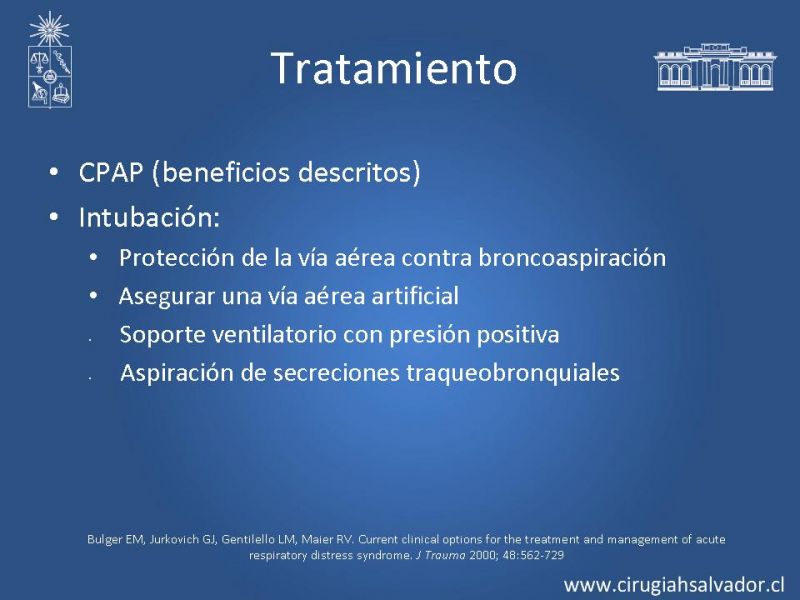 Tratamiento

• CPAP (beneficios descritos)
• Intubación:
  • Protección de la vía aérea contra broncoaspiración
  • Asegurar una vía aérea artificial
  • Soporte ventilatorio con presión positiva
  • Aspiración de secreciones traqueobronquiales

Bulger EM, Jurkovich GJ, Gentilello LM, Maier RV. Current clinical options for the treatment and management of acute respiratory distress syndrome. J Trauma 2000; 48:562-729

www.cirugiahsalvador.cl